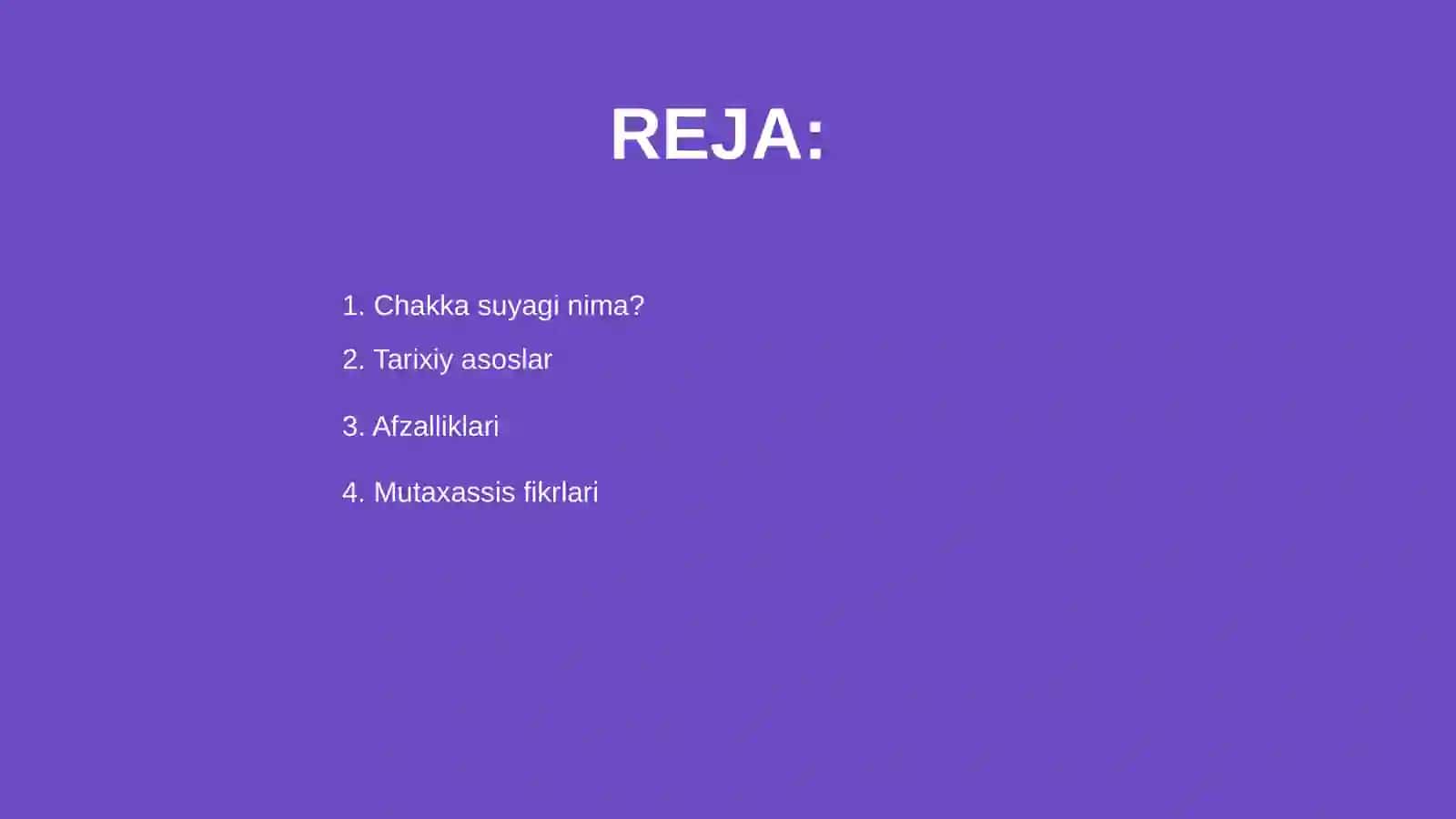 REJA:

1. Chakka suyagi nima?

2. Tarixiy asoslar

3. Afzalliklari

4. Mutaxassis fikrlari